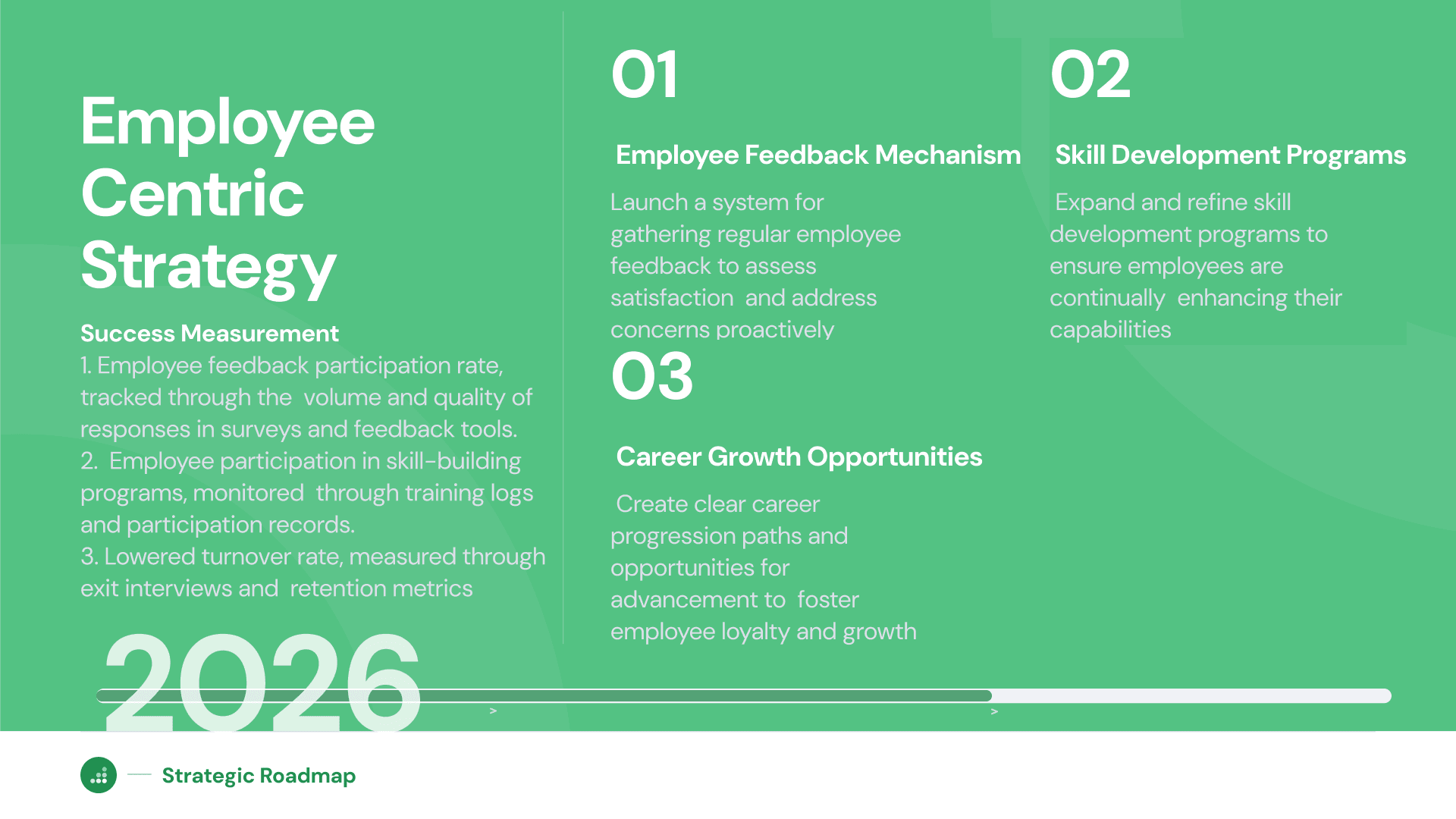 Employee Centric Strategy

Success Measurement
1. Employee feedback participation rate, tracked through the volume and quality of responses in surveys and feedback tools.
2. Employee participation in skill-building programs, monitored through training logs and participation records.
3. Lowered turnover rate, measured through exit interviews and retention metrics

2026

01

Employee Feedback Mechanism

Launch a system for gathering regular employee feedback to assess satisfaction and address concerns proactively

02

Skill Development Programs

Expand and refine skill development programs to ensure employees are continually enhancing their capabilities

03

Career Growth Opportunities

Create clear career progression paths and opportunities for advancement to foster employee loyalty and growth

>

>

Strategic Roadmap